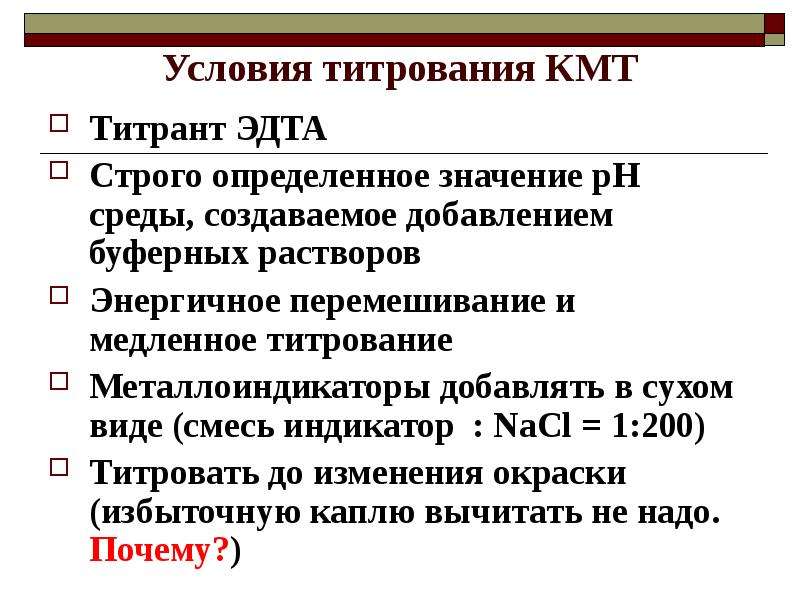 Условия титрования КМТ

☐ Титрант ЭДТА

☐ Строго определенное значение рН среды, создаваемое добавлением буферных растворов

☐ Энергичное перемешивание и медленное титрование

☐ Металлоиндикаторы добавлять в сухом виде (смесь индикатор : NaCl = 1:200)

☐ Титровать до изменения окраски (избыточную каплю вычитать не надо. Почему?)